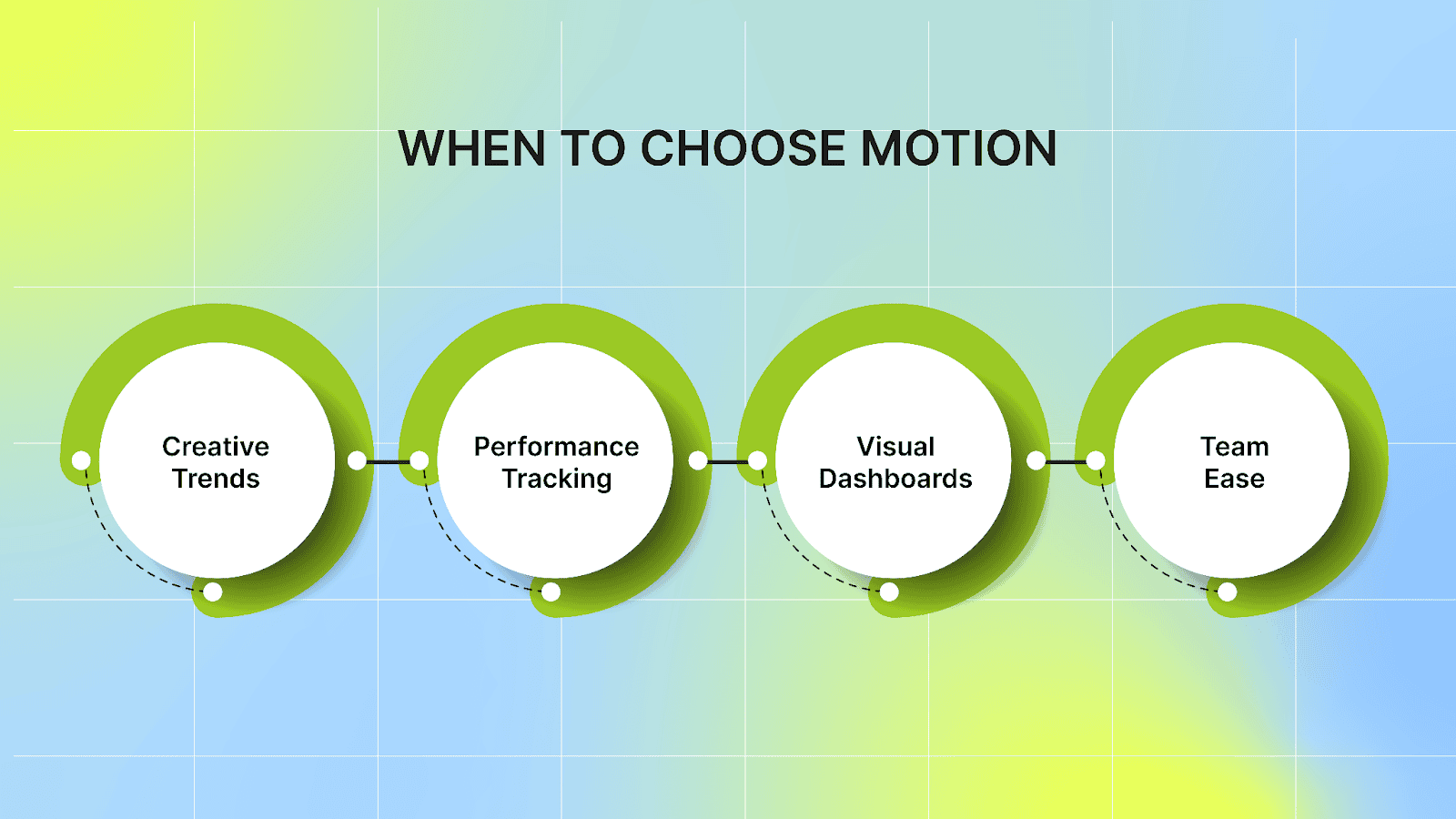 WHEN TO CHOOSE MOTION

Creative Trends

Performance Tracking

Visual Dashboards

Team Ease